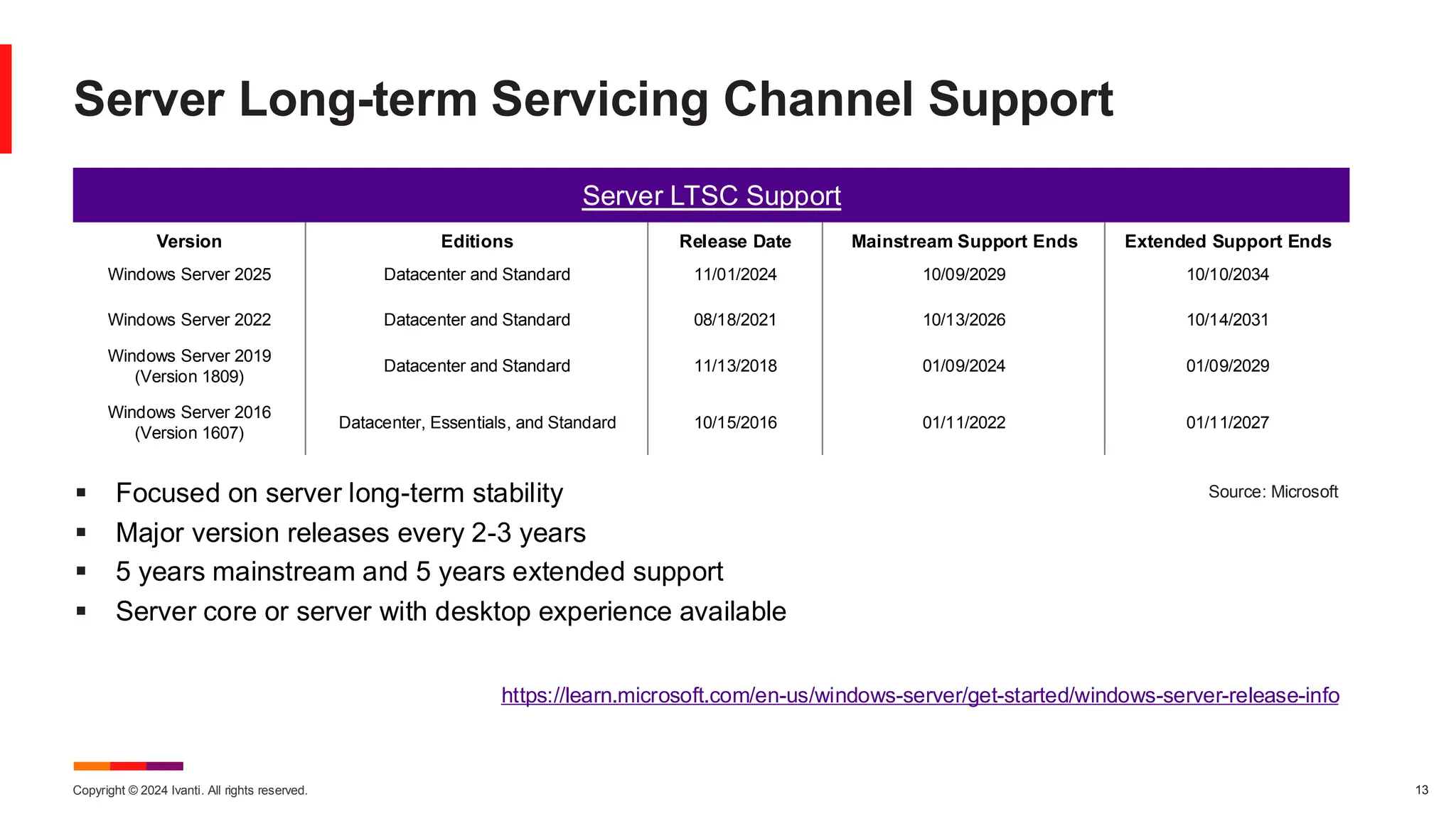 Server Long-term Servicing Channel Support

Server LTSC Support

| Version | Editions | Release Date | Mainstream Support Ends | Extended Support Ends |
|---|---|---|---|---|
| Windows Server 2025 | Datacenter and Standard | 11/01/2024 | 10/09/2029 | 10/10/2034 |
| Windows Server 2022 | Datacenter and Standard | 08/18/2021 | 10/13/2026 | 10/14/2031 |
| Windows Server 2019 (Version 1809) | Datacenter and Standard | 11/13/2018 | 01/09/2024 | 01/09/2029 |
| Windows Server 2016 (Version 1607) | Datacenter, Essentials, and Standard | 10/15/2016 | 01/11/2022 | 01/11/2027 |

Source: Microsoft

▪ Focused on server long-term stability
▪ Major version releases every 2-3 years
▪ 5 years mainstream and 5 years extended support
▪ Server core or server with desktop experience available

https://learn.microsoft.com/en-us/windows-server/get-started/windows-server-release-info

Copyright © 2024 Ivanti. All rights reserved.

13